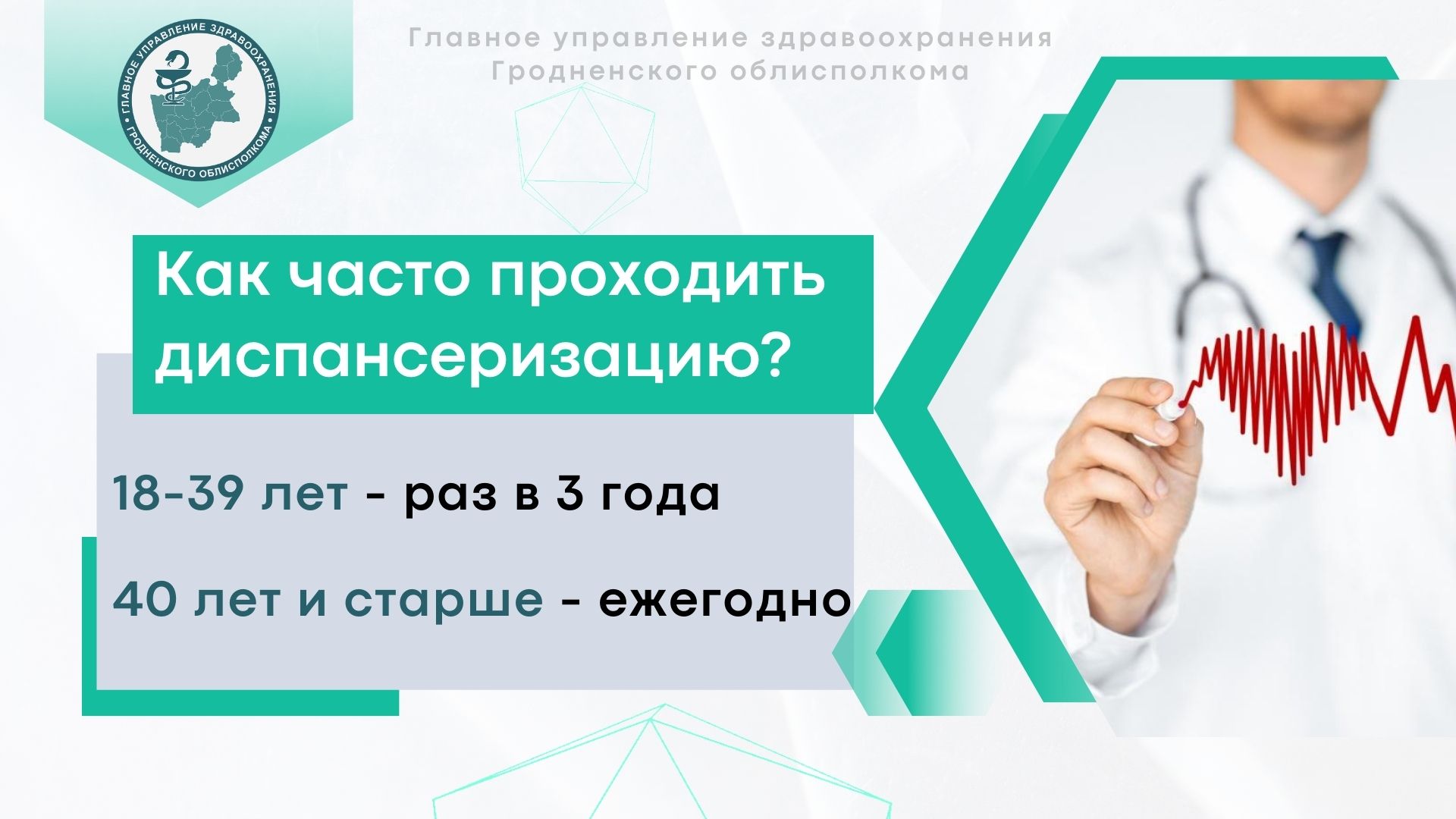 ГЛАВНОЕ УПРАВЛЕНИЕ ЗДРАВООХРАНЕНИЯ ГРОДНЕНСКОГО ОБЛИСПОЛКОМА

Главное управление здравоохранения Гродненского облисполкома

Как часто проходить диспансеризацию?

18-39 лет - раз в 3 года

40 лет и старше - ежегодно